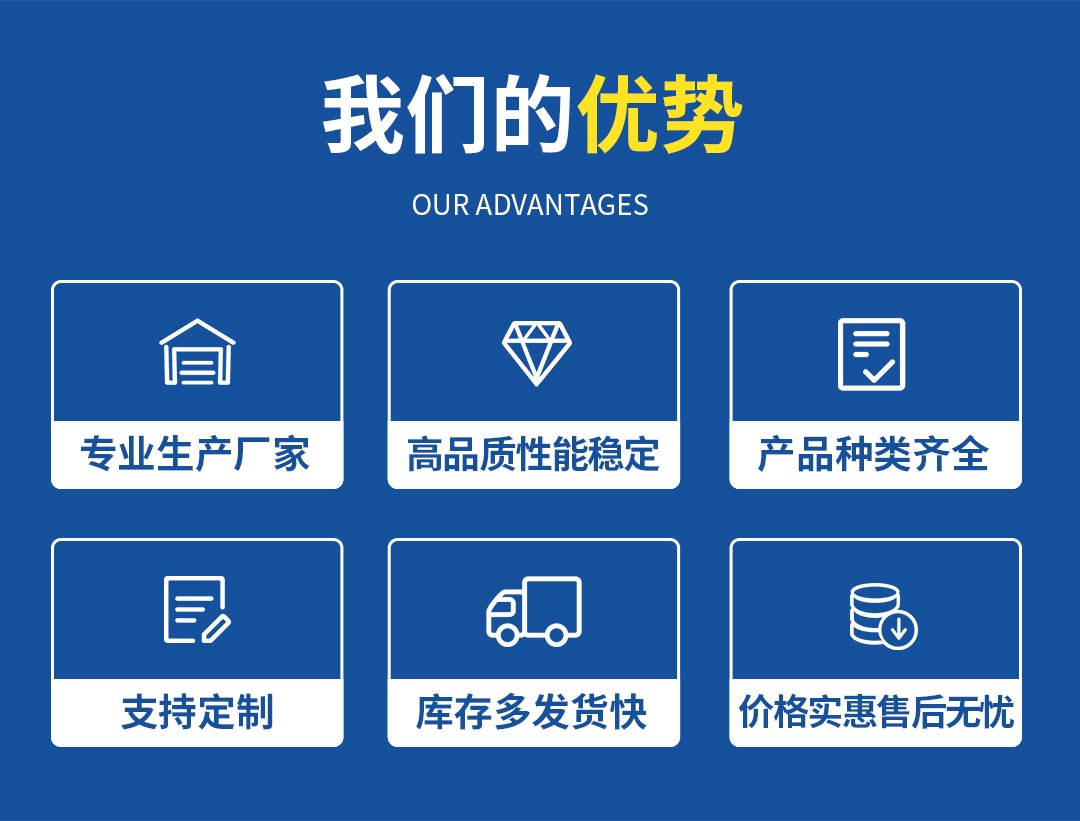 我们的优势

OUR ADVANTAGES

专业生产厂家

高品质性能稳定

产品种类齐全

支持定制

库存多发货快

价格实惠售后无忧